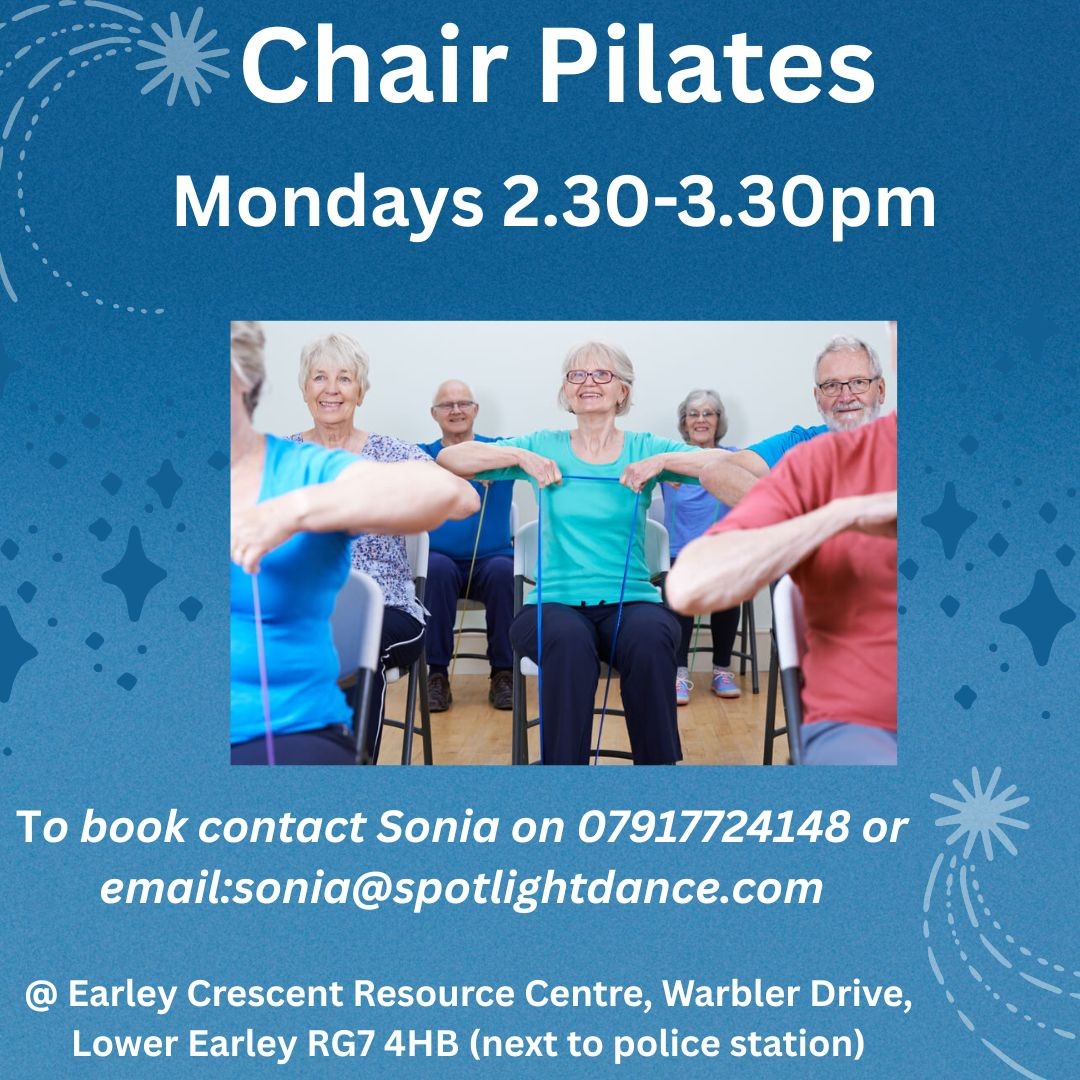 Chair Pilates

Mondays 2.30-3.30pm

To book contact Sonia on 07917724148 or email:sonia@spotlightdance.com

@ Earley Crescent Resource Centre, Warbler Drive, Lower Earley RG7 4HB (next to police station)